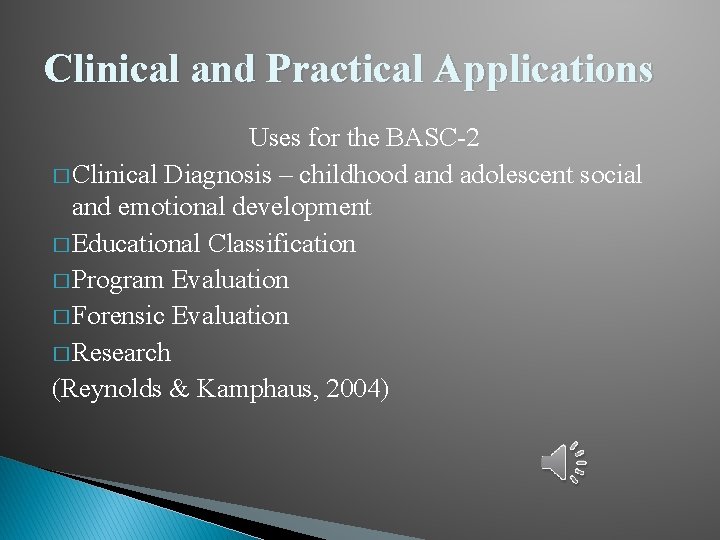 Clinical and Practical Applications

Uses for the BASC-2

□ Clinical Diagnosis – childhood and adolescent social and emotional development
□ Educational Classification
□ Program Evaluation
□ Forensic Evaluation
□ Research
(Reynolds & Kamphaus, 2004)